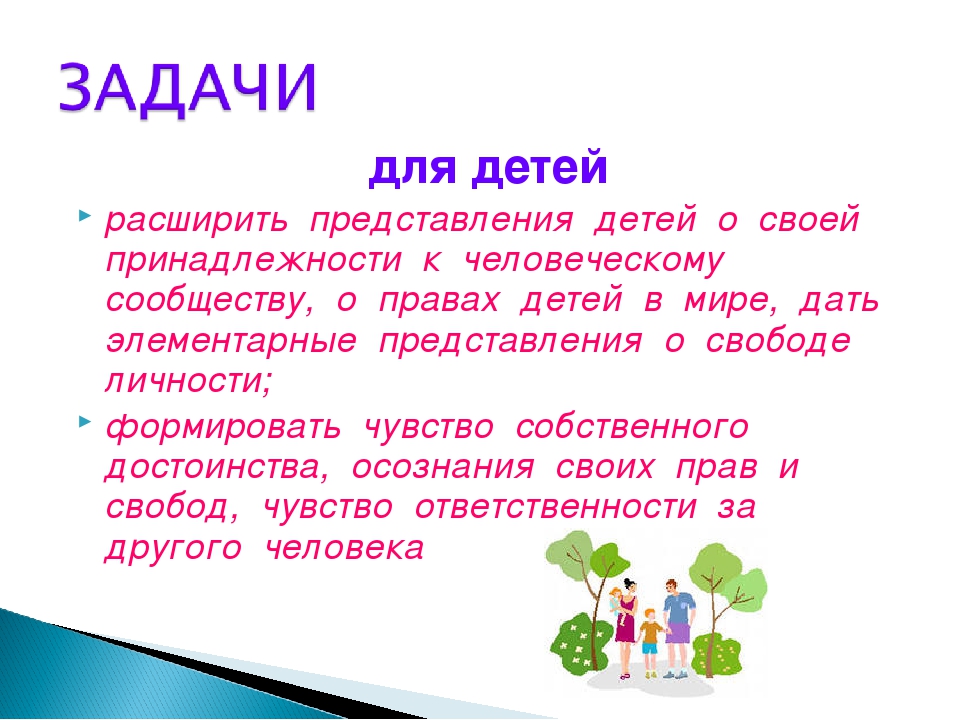 ЗАДАЧИ

для детей

расширить представления детей о своей принадлежности к человеческому сообществу, о правах детей в мире, дать элементарные представления о свободе личности;

формировать чувство собственного достоинства, осознания своих прав и свобод, чувство ответственности за другого человека